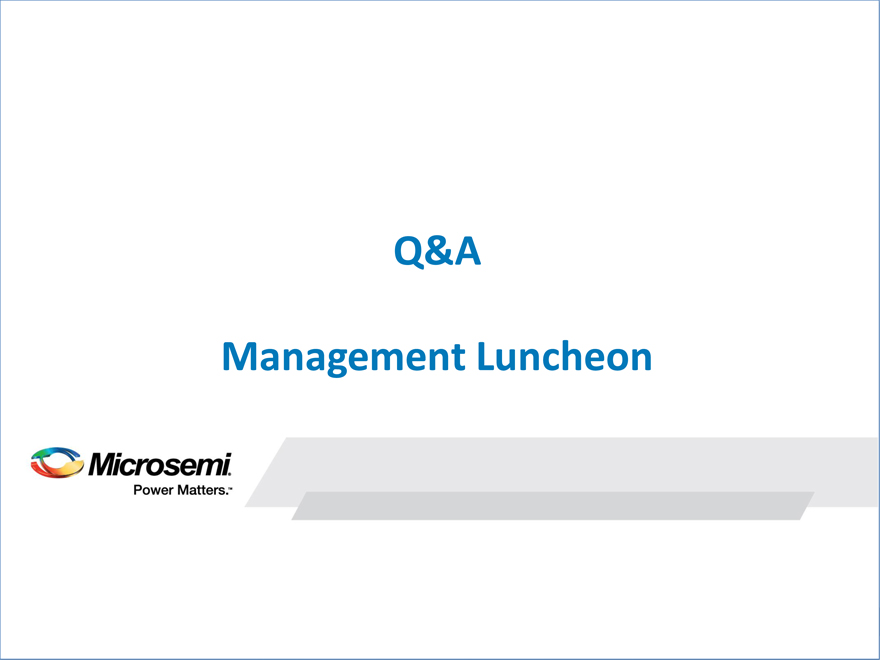 Q&A

Management Luncheon

Microsemi.
Power Matters.™